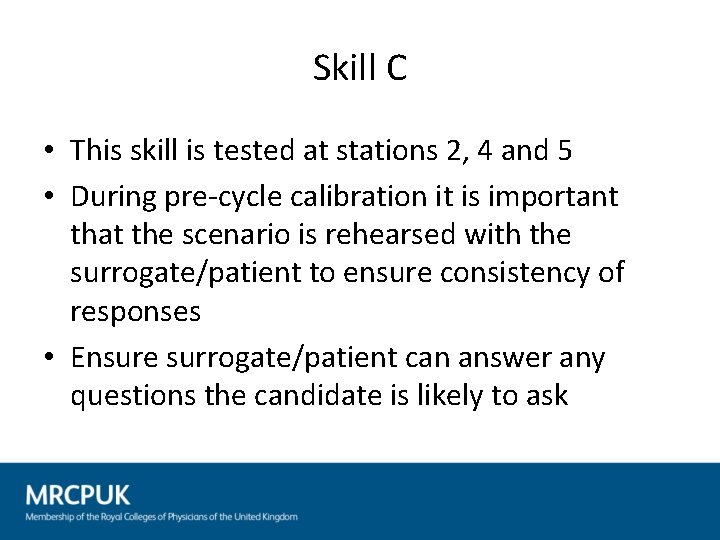 Skill C

• This skill is tested at stations 2, 4 and 5
• During pre-cycle calibration it is important that the scenario is rehearsed with the surrogate/patient to ensure consistency of responses
• Ensure surrogate/patient can answer any questions the candidate is likely to ask

MRCPUK
Membership of the Royal Colleges of Physicians of the United Kingdom